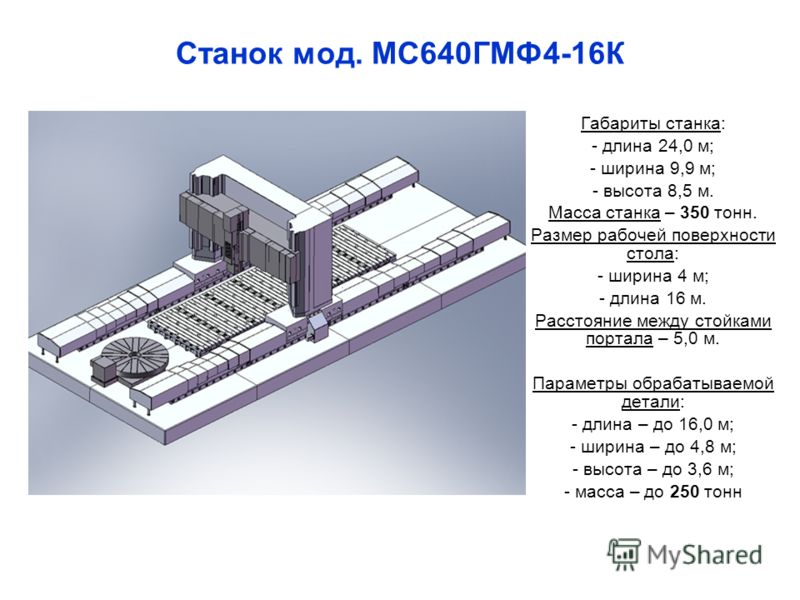 Станок мод. МС640ГМФ4-16К

Габариты станка:
- длина 24,0 м;
- ширина 9,9 м;
- высота 8,5 м.
Масса станка – 350 тонн.
Размер рабочей поверхности стола:
- ширина 4 м;
- длина 16 м.
Расстояние между стойками портала – 5,0 м.

Параметры обрабатываемой детали:
- длина – до 16,0 м;
- ширина – до 4,8 м;
- высота – до 3,6 м;
- масса – до 250 тонн

MyShared